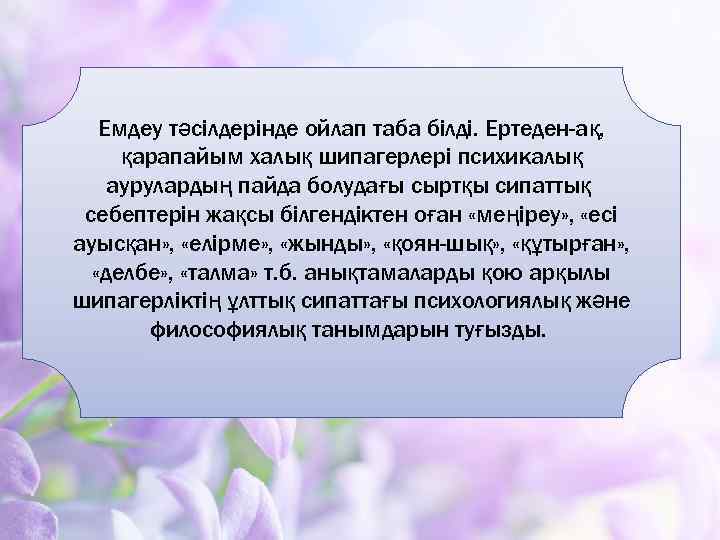 Емдеу тәсілдерінде ойлап таба білді. Ертеден-ақ, қарапайым халық шипагерлері психикалық аурулардың пайда болудағы сыртқы сипаттық себептерін жақсы білгендіктен оған «меңіреу», «есі ауысқан», «елірме», «жынды», «қоян-шық», «құтырған», «делбе», «талма» т.б. анықтамаларды қою арқылы шипагерліктің ұлттық сипаттағы психологиялық және философиялық танымдарын туғызды.